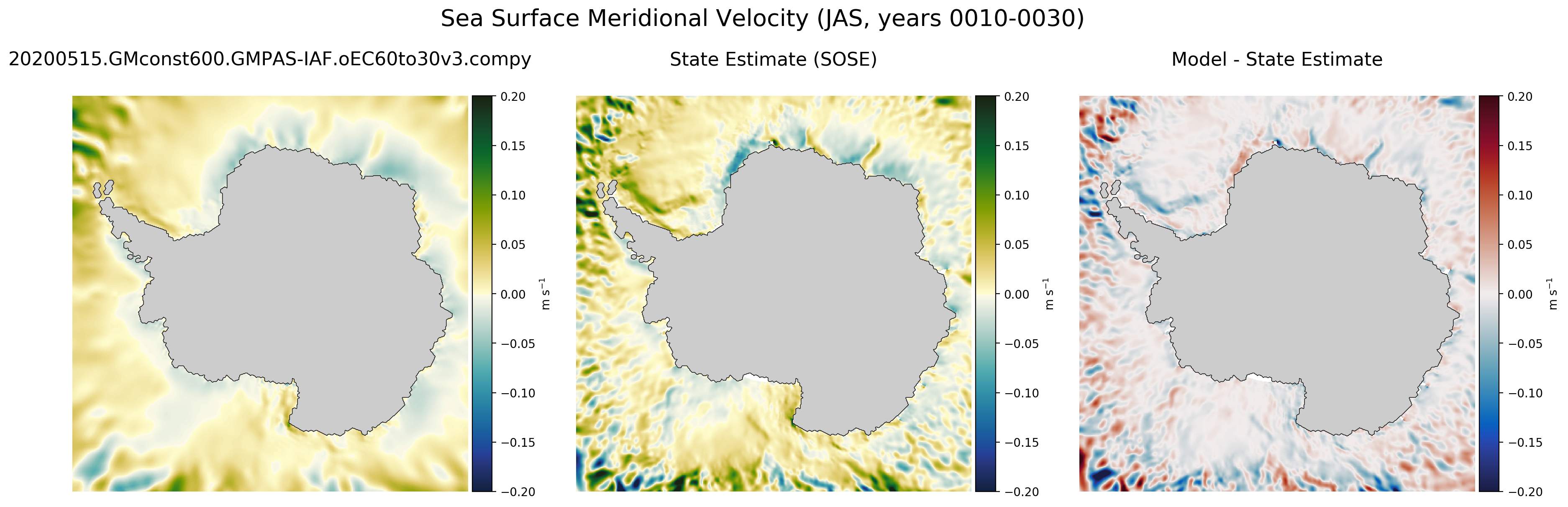 Sea Surface Meridional Velocity (JAS, years 0010-0030)

20200515.GMconst600.GMPAS-IAF.oEC60to30v3.compy

0.20
0.15
0.10
0.05
0.00
−0.05
−0.10
−0.15
−0.20
m s$^{-1}$

State Estimate (SOSE)

0.20
0.15
0.10
0.05
0.00
−0.05
−0.10
−0.15
−0.20
m s$^{-1}$

Model - State Estimate

0.20
0.15
0.10
0.05
0.00
−0.05
−0.10
−0.15
−0.20
m s$^{-1}$